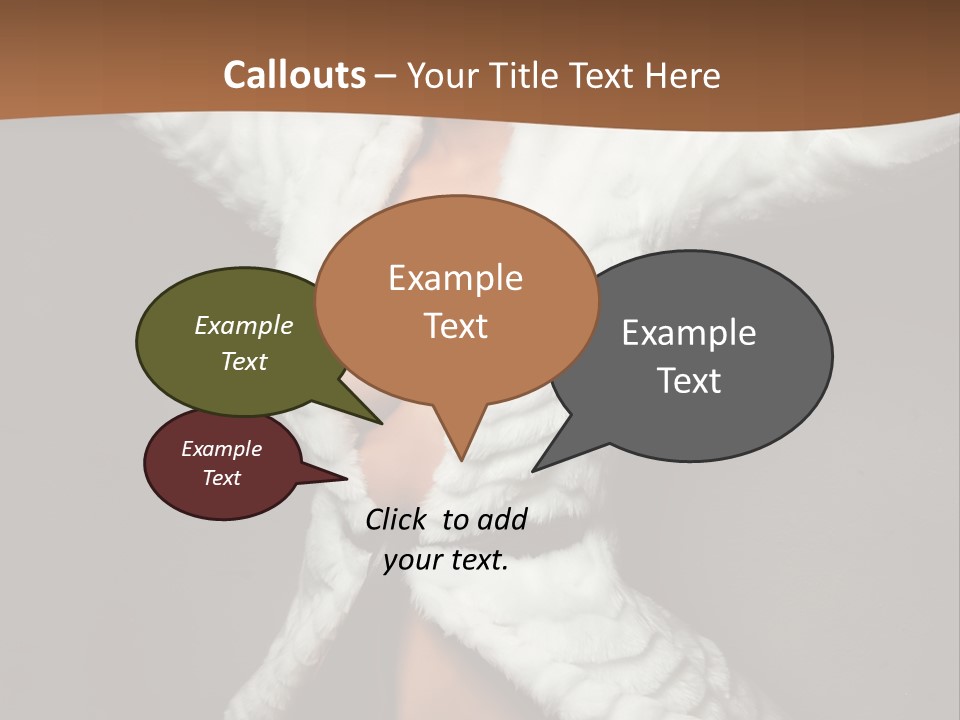 Callouts – Your Title Text Here

Example Text

Example Text

Example Text

Example Text

Click to add your text.